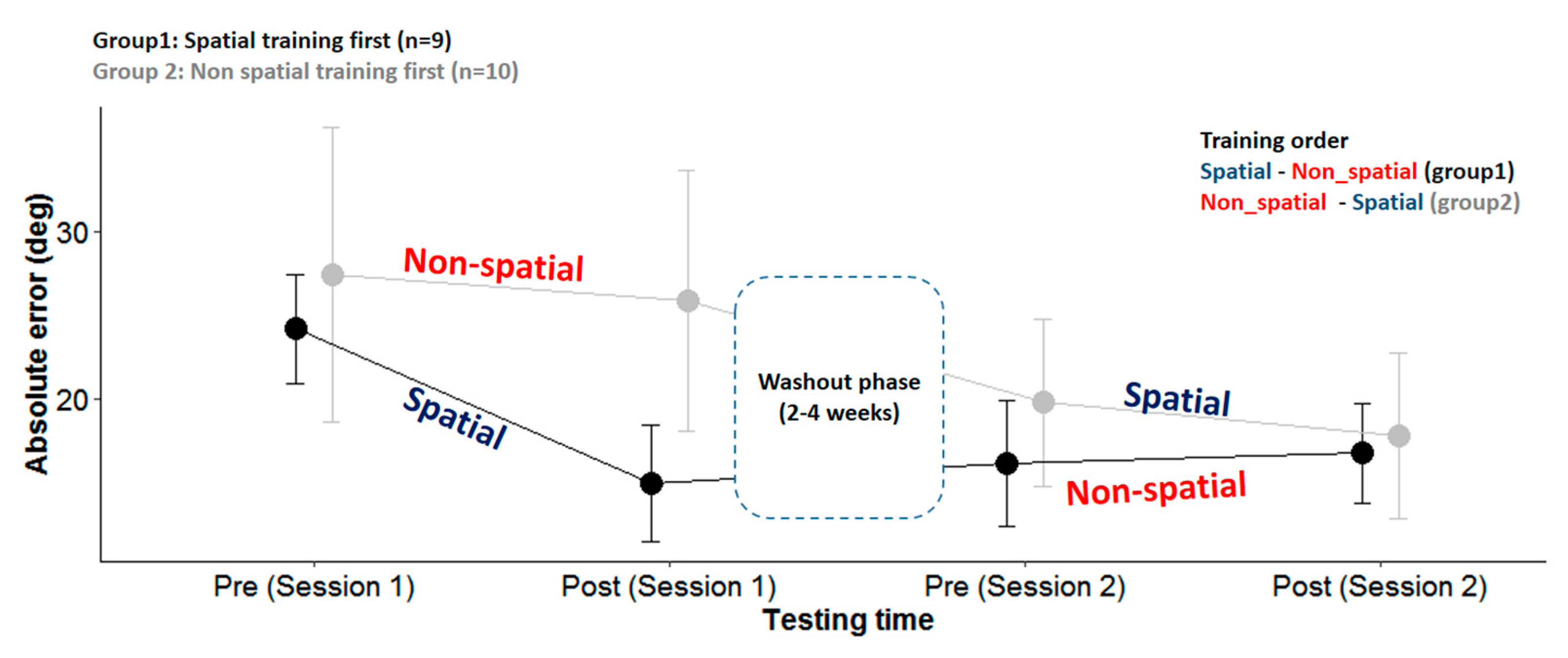 Group1: Spatial training first (n=9)
Group 2: Non spatial training first (n=10)

Training order
Spatial - Non_spatial (group1)
Non_spatial - Spatial (group2)

Absolute error (deg)
30
20

Non-spatial
Spatial
Washout phase (2-4 weeks)
Spatial
Non-spatial

Pre (Session 1)
Post (Session 1)
Pre (Session 2)
Post (Session 2)
Testing time